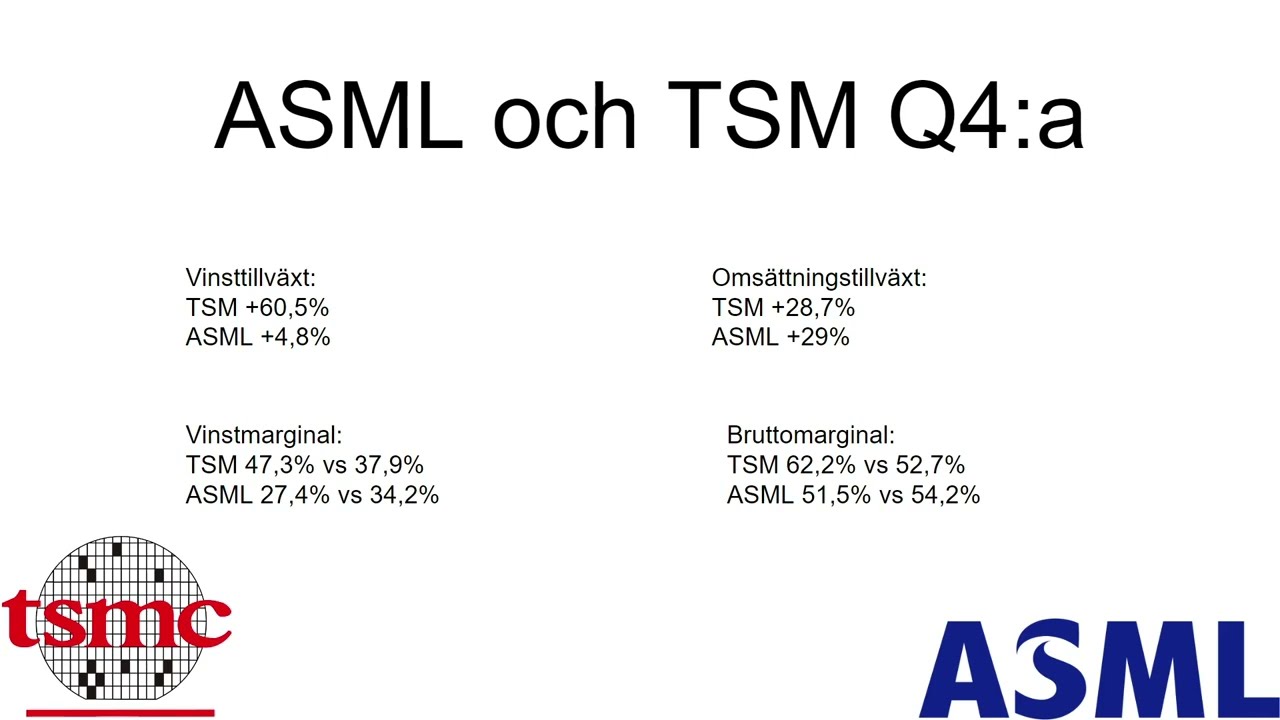 ASML och TSM Q4:a

Vinsttillväxt:
TSM +60,5%
ASML +4,8%

Omsättningstillväxt:
TSM +28,7%
ASML +29%

Vinstmarginal:
TSM 47,3% vs 37,9%
ASML 27,4% vs 34,2%

Bruttomarginal:
TSM 62,2% vs 52,7%
ASML 51,5% vs 54,2%

tsmc

ASML